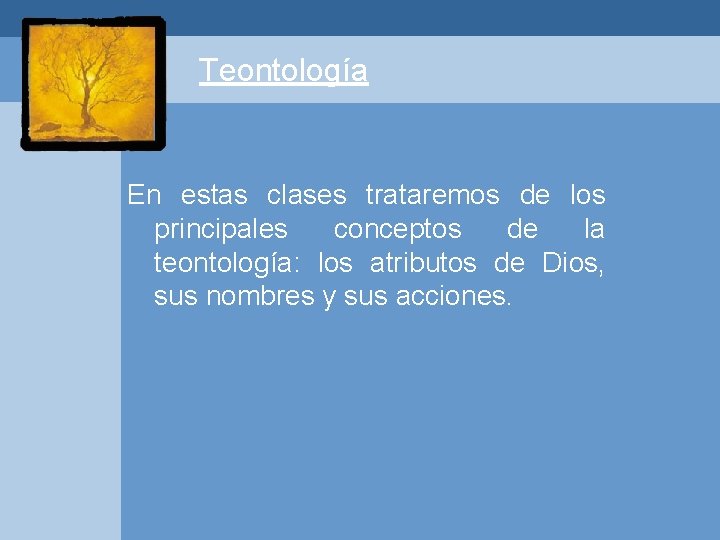 Teontología

En estas clases trataremos de los principales conceptos de la teontología: los atributos de Dios, sus nombres y sus acciones.